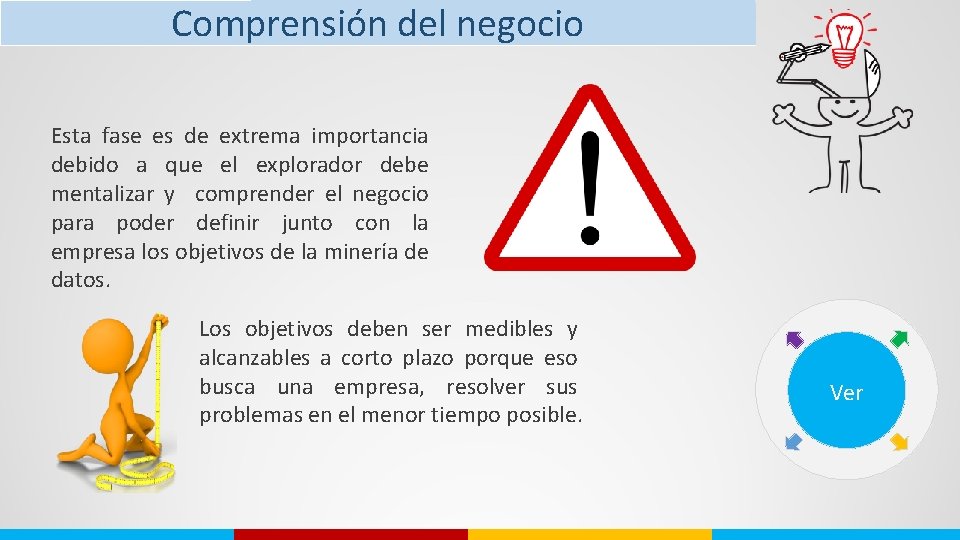 Comprensión del negocio

Esta fase es de extrema importancia debido a que el explorador debe mentalizar y comprender el negocio para poder definir junto con la empresa los objetivos de la minería de datos.

!

Los objetivos deben ser medibles y alcanzables a corto plazo porque eso busca una empresa, resolver sus problemas en el menor tiempo posible.

Ver